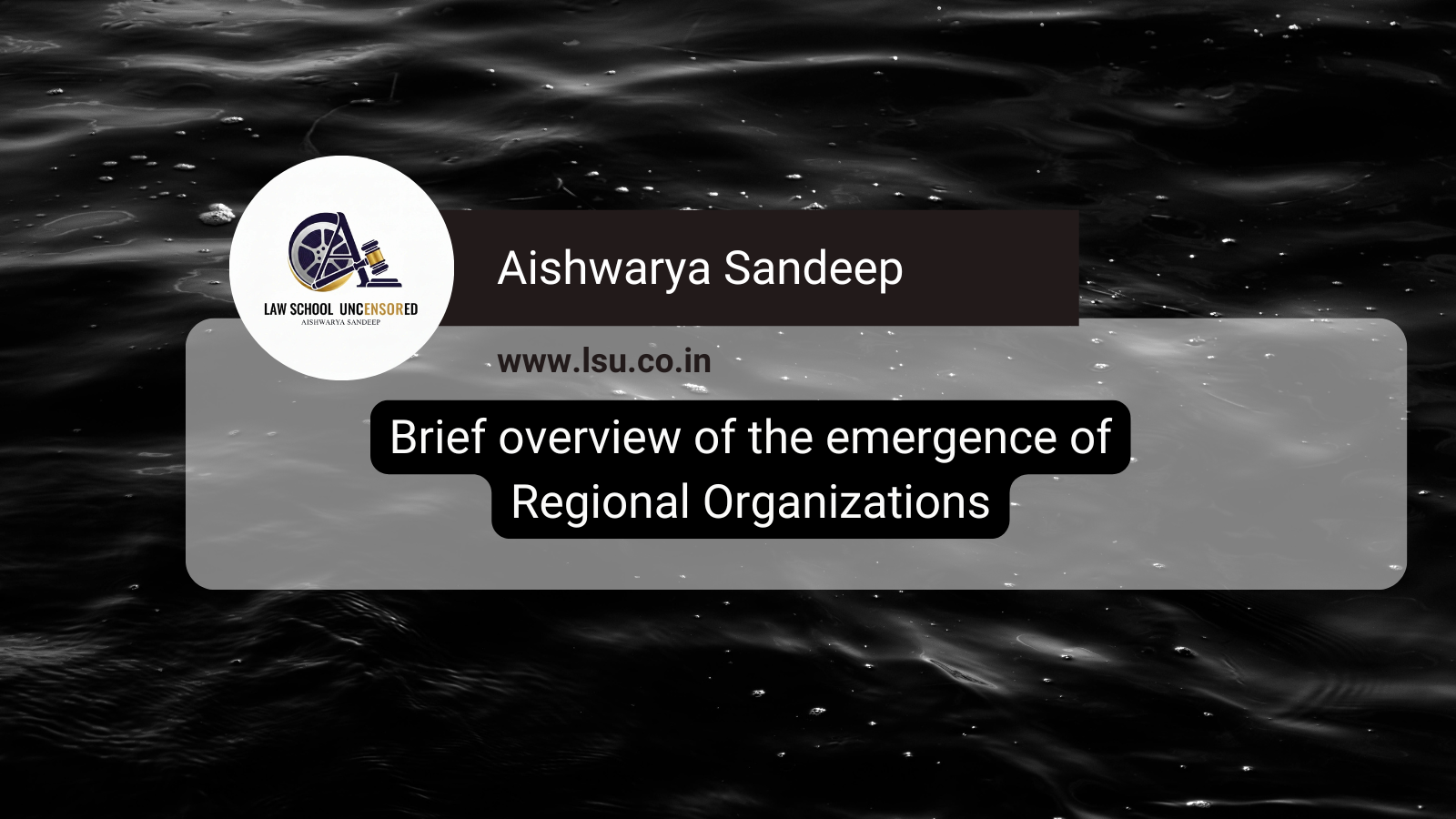 LAW SCHOOL UNCENSORED
AISHWARYA SANDEEP

Aishwarya Sandeep

www.lsu.co.in

Brief overview of the emergence of Regional Organizations